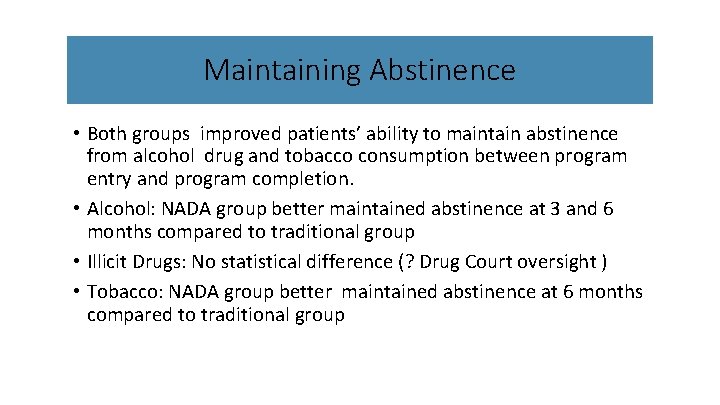 Maintaining Abstinence

• Both groups improved patients' ability to maintain abstinence from alcohol drug and tobacco consumption between program entry and program completion.

• Alcohol: NADA group better maintained abstinence at 3 and 6 months compared to traditional group

• Illicit Drugs: No statistical difference (? Drug Court oversight )

• Tobacco: NADA group better maintained abstinence at 6 months compared to traditional group